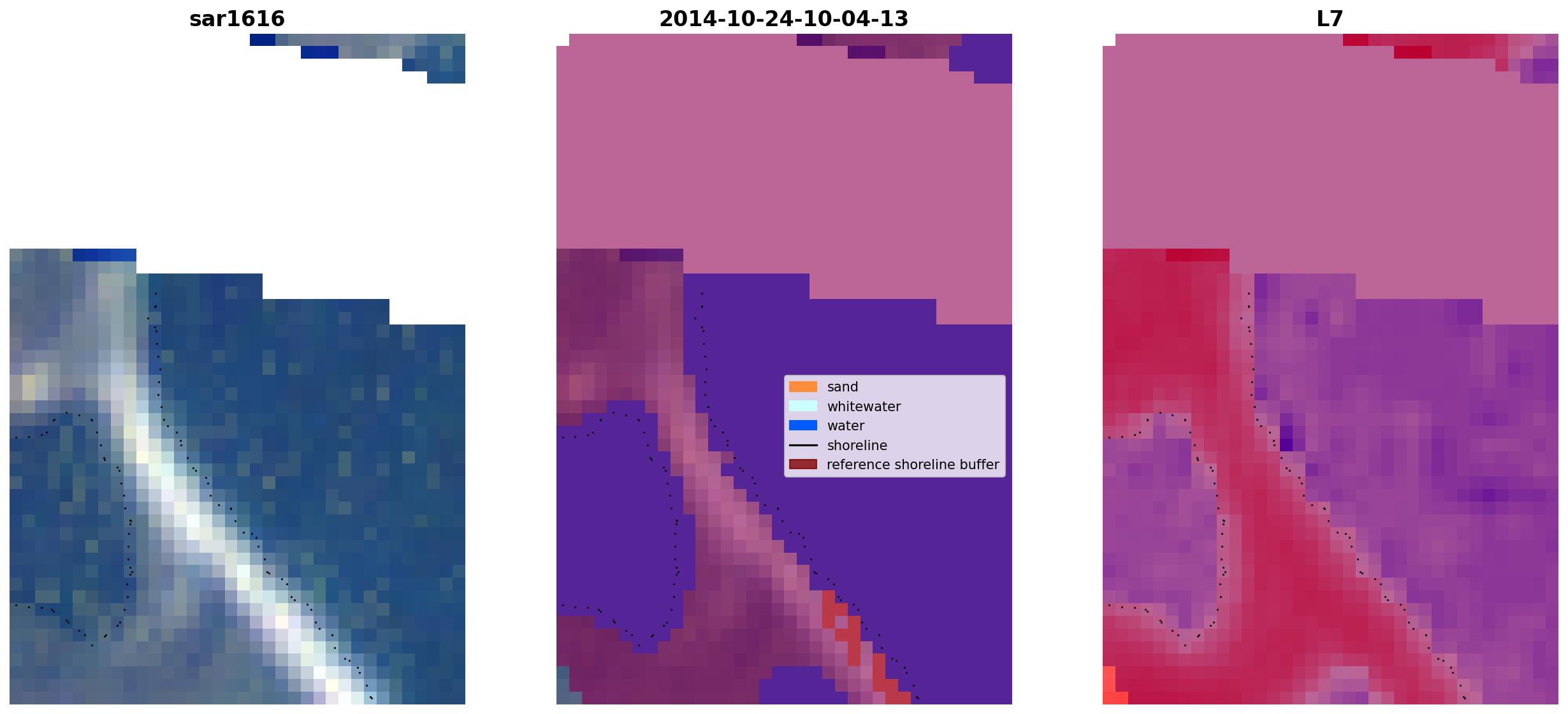 sar1616

2014-10-24-10-04-13

L7

sand
whitewater
water
shoreline
reference shoreline buffer